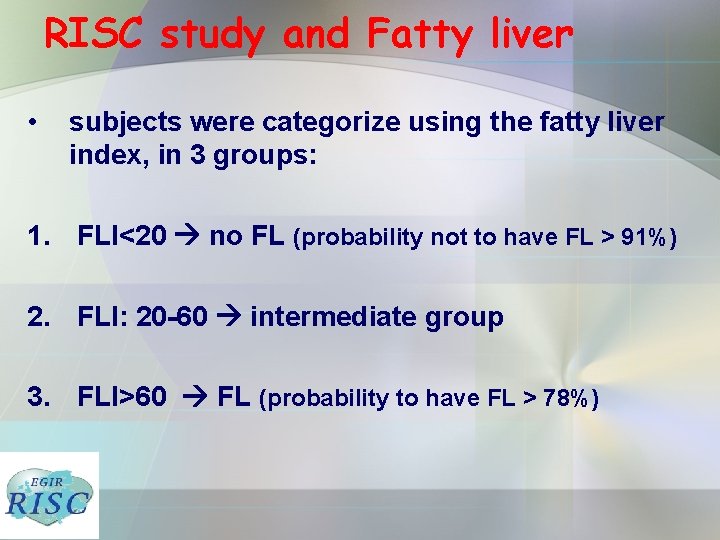 RISC study and Fatty liver

• subjects were categorize using the fatty liver index, in 3 groups:

1. FLI<20 → no FL (probability not to have FL > 91%)

2. FLI: 20-60 → intermediate group

3. FLI>60 → FL (probability to have FL > 78%)

EGIR
RISC